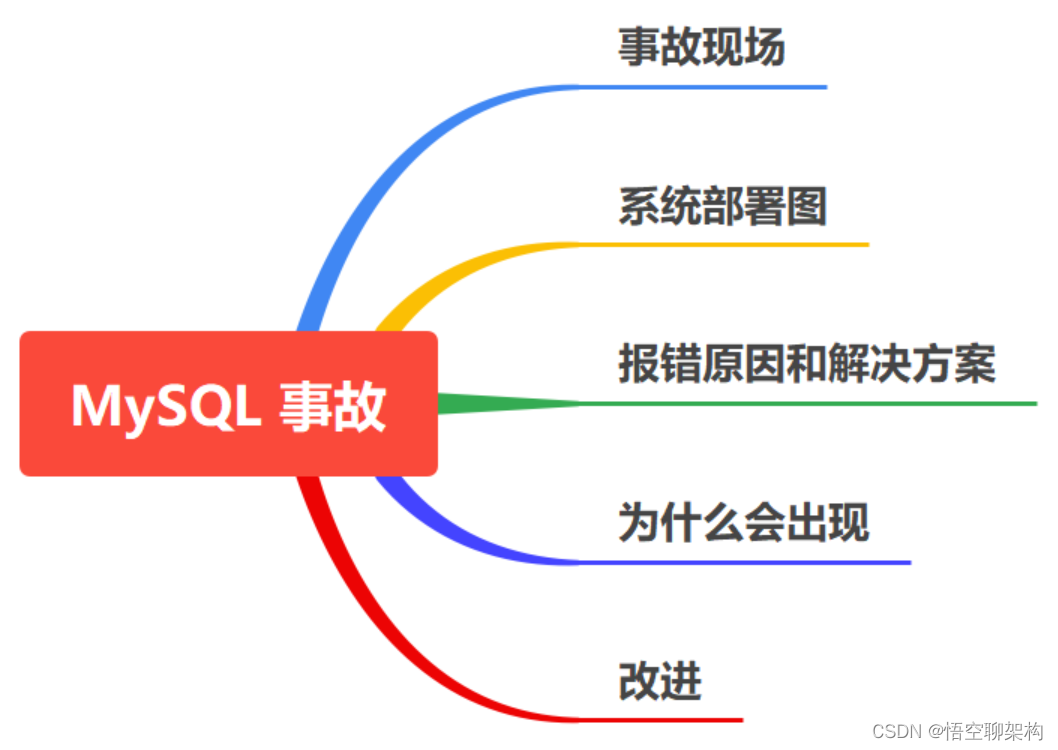 MySQL 事故

事故现场

系统部署图

报错原因和解决方案

为什么会出现

改进

CSDN @悟空聊架构